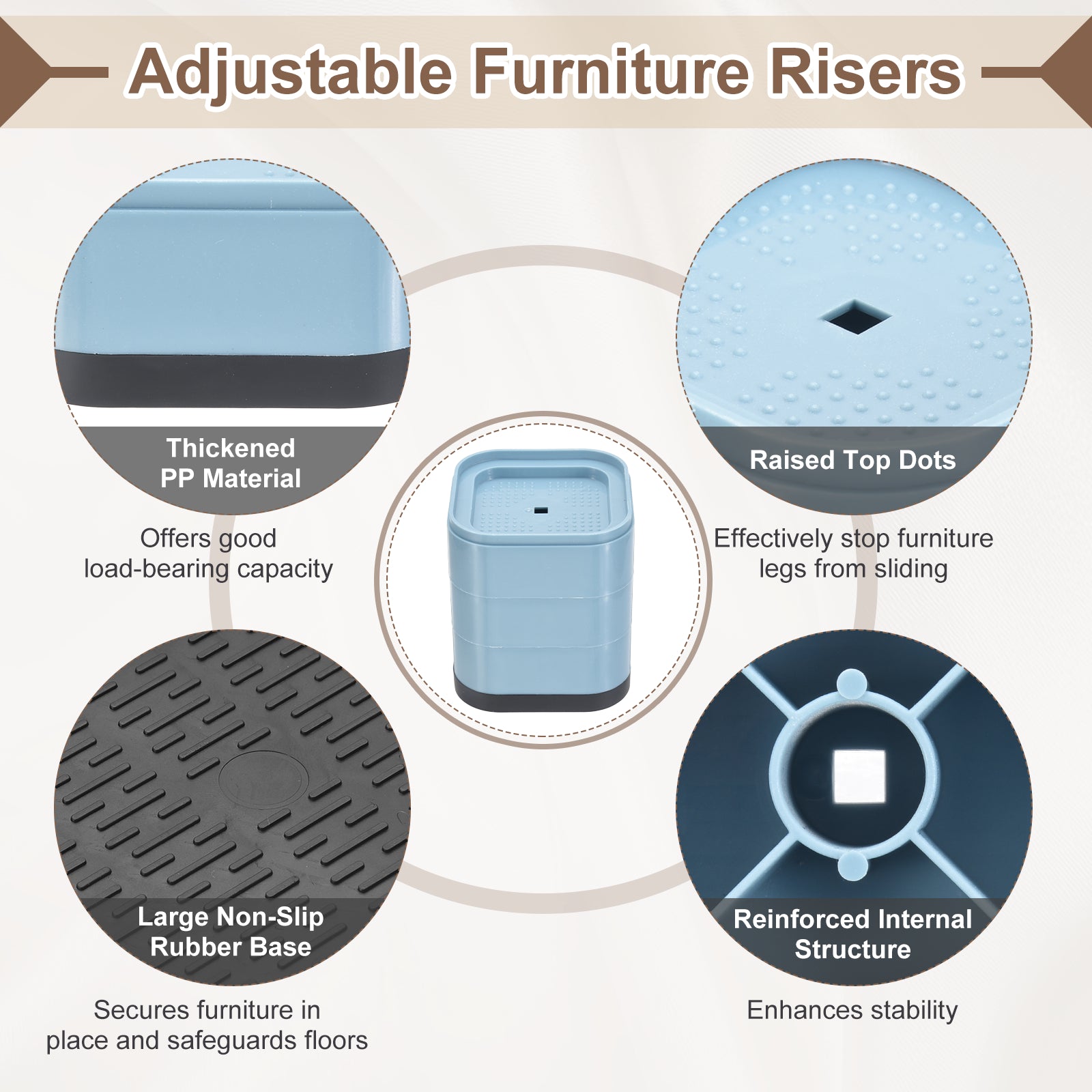 Adjustable Furniture Risers

Thickened PP Material

Offers good load-bearing capacity

Raised Top Dots

Effectively stop furniture legs from sliding

Large Non-Slip Rubber Base

Secures furniture in place and safeguards floors

Reinforced Internal Structure

Enhances stability